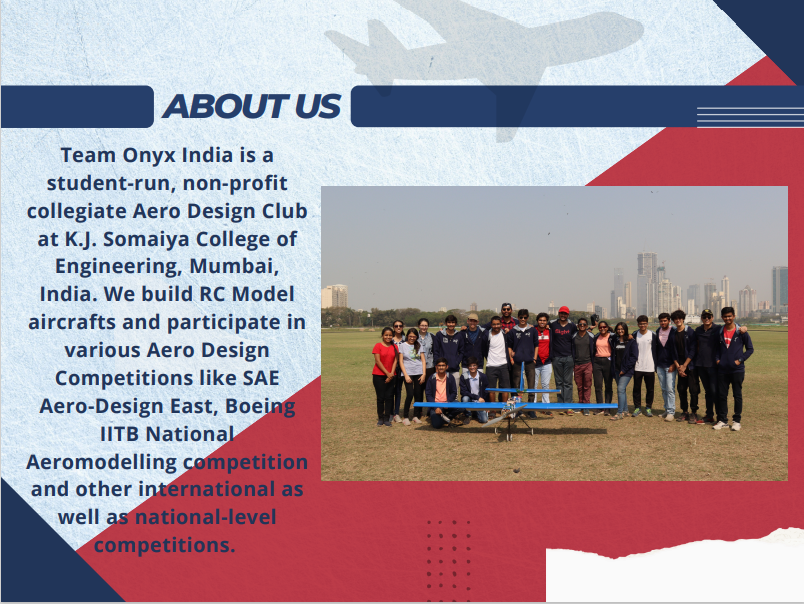 ABOUT US

Team Onyx India is a student-run, non-profit collegiate Aero Design Club at K.J. Somaiya College of Engineering, Mumbai, India. We build RC Model aircrafts and participate in various Aero Design Competitions like SAE Aero-Design East, Boeing IITB National Aeromodelling competition and other international as well as national-level competitions.